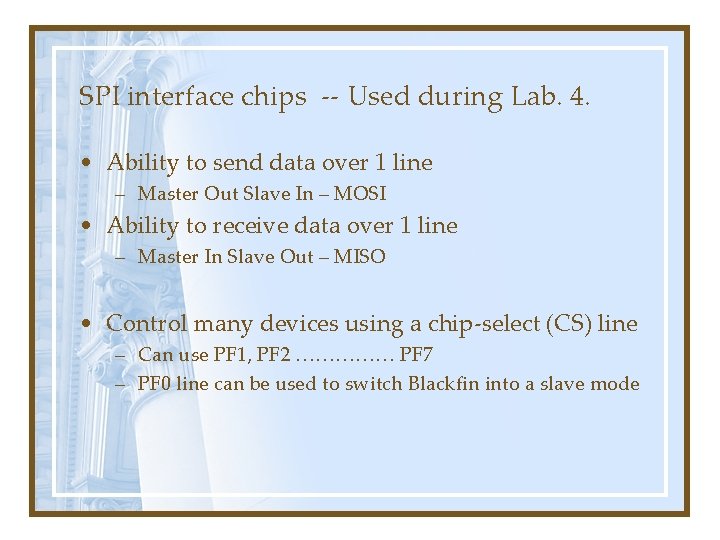 SPI interface chips -- Used during Lab. 4.

• Ability to send data over 1 line
– Master Out Slave In – MOSI
• Ability to receive data over 1 line
– Master In Slave Out – MISO

• Control many devices using a chip-select (CS) line
– Can use PF1, PF2 …………… PF7
– PF0 line can be used to switch Blackfin into a slave mode